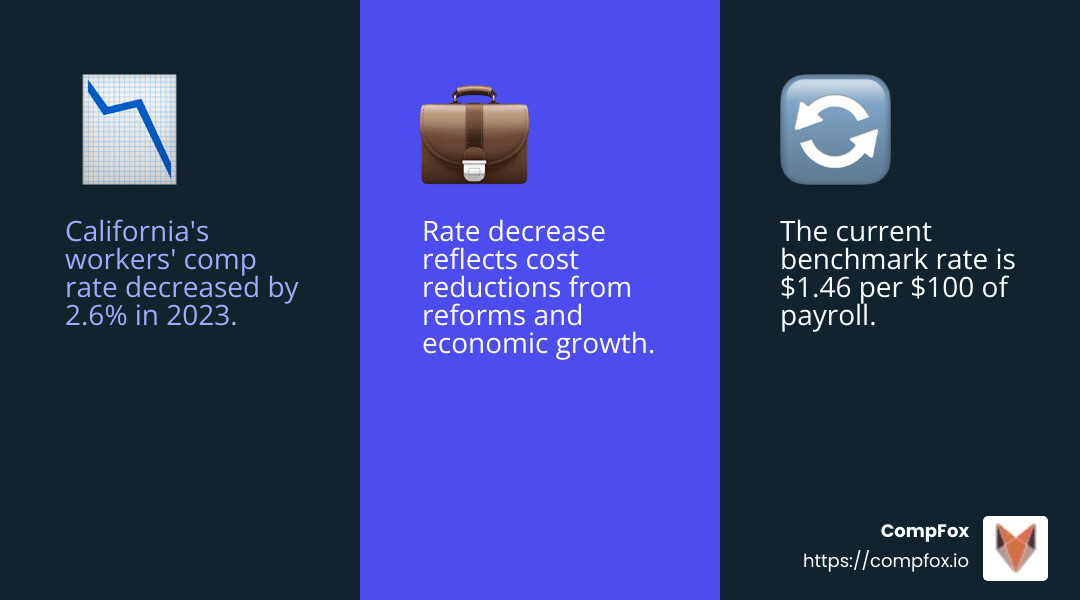 California's workers' comp rate decreased by 2.6% in 2023.

Rate decrease reflects cost reductions from reforms and economic growth.

The current benchmark rate is \$1.46 per \$100 of payroll.

CompFox
https://compfox.io